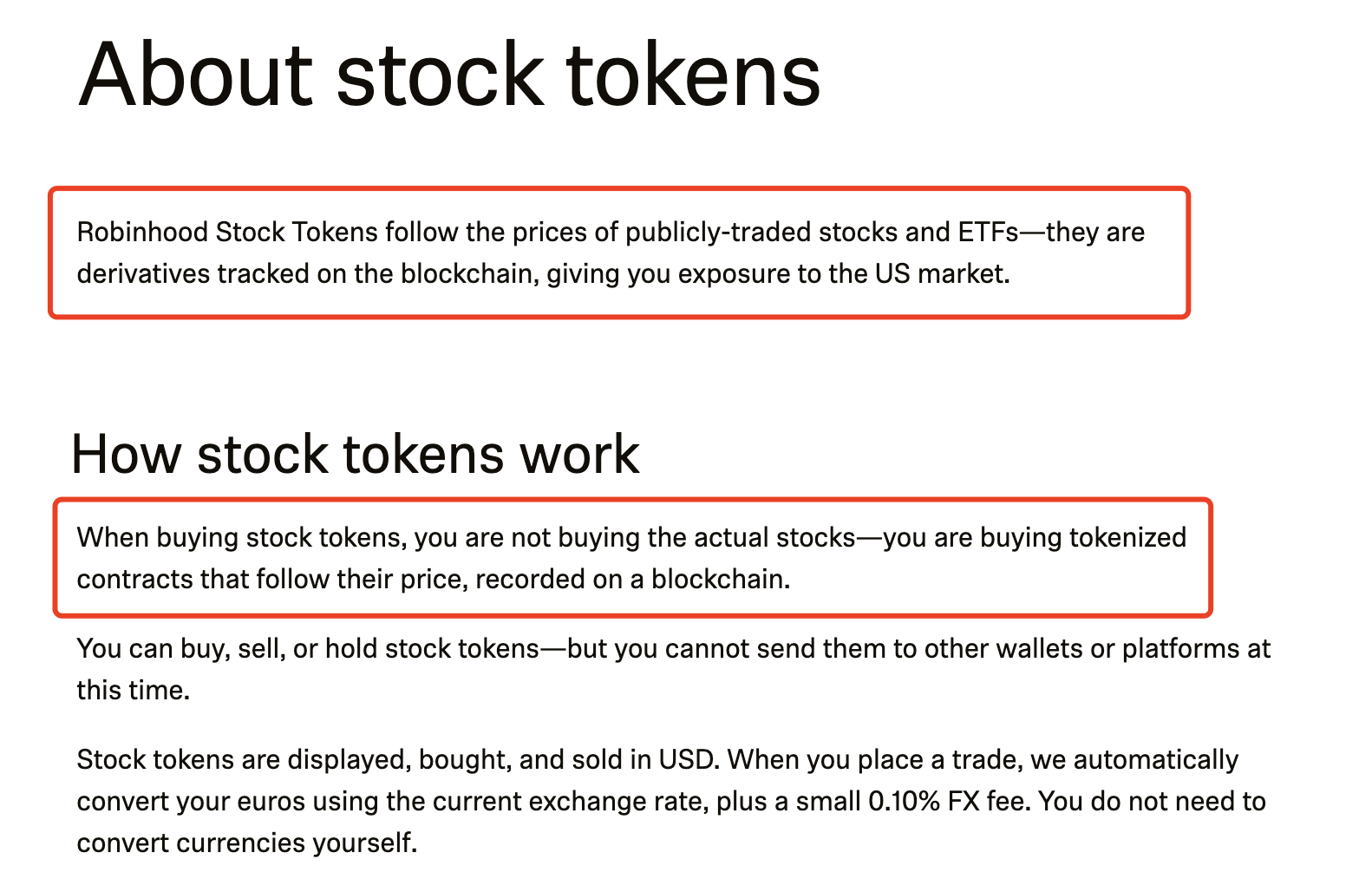 About stock tokens

Robinhood Stock Tokens follow the prices of publicly-traded stocks and ETFs—they are derivatives tracked on the blockchain, giving you exposure to the US market.

How stock tokens work

When buying stock tokens, you are not buying the actual stocks—you are buying tokenized contracts that follow their price, recorded on a blockchain.

You can buy, sell, or hold stock tokens—but you cannot send them to other wallets or platforms at this time.

Stock tokens are displayed, bought, and sold in USD. When you place a trade, we automatically convert your euros using the current exchange rate, plus a small 0.10% FX fee. You do not need to convert currencies yourself.